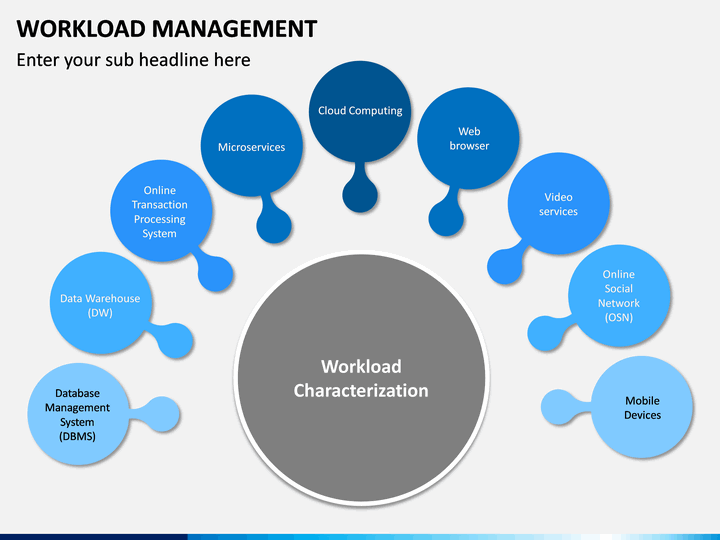 WORKLOAD MANAGEMENT

Enter your sub headline here

Database Management System (DBMS)

Data Warehouse (DW)

Online Transaction Processing System

Microservices

Cloud Computing

Web browser

Video services

Online Social Network (OSN)

Mobile Devices

Workload Characterization